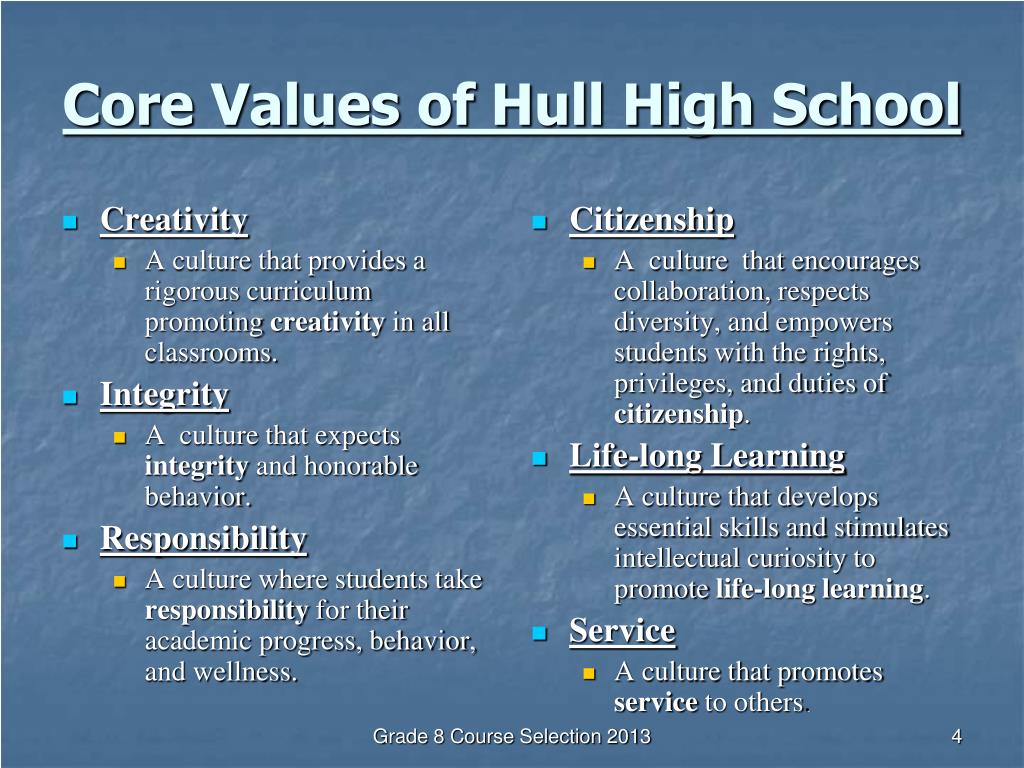 Core Values of Hull High School

Creativity
A culture that provides a rigorous curriculum promoting creativity in all classrooms.

Integrity
A culture that expects integrity and honorable behavior.

Responsibility
A culture where students take responsibility for their academic progress, behavior, and wellness.

Citizenship
A culture that encourages collaboration, respects diversity, and empowers students with the rights, privileges, and duties of citizenship.

Life-long Learning
A culture that develops essential skills and stimulates intellectual curiosity to promote life-long learning.

Service
A culture that promotes service to others.

Grade 8 Course Selection 2013

4